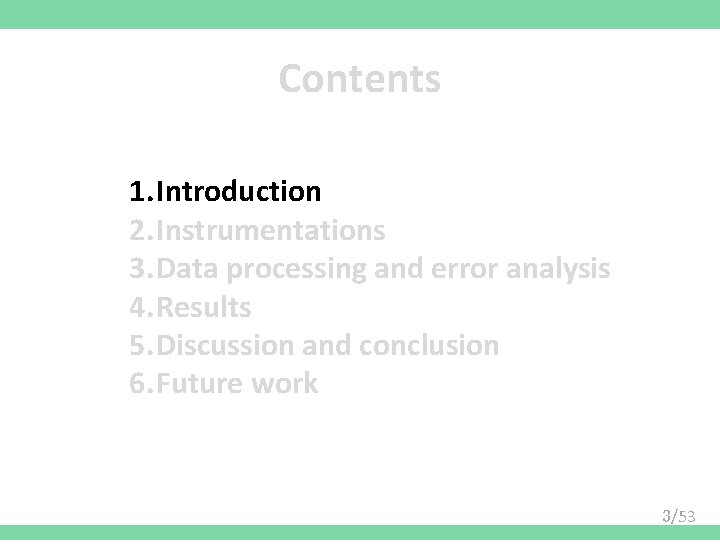 Contents

1.Introduction
2.Instrumentations
3.Data processing and error analysis
4.Results
5.Discussion and conclusion
6.Future work

3/53